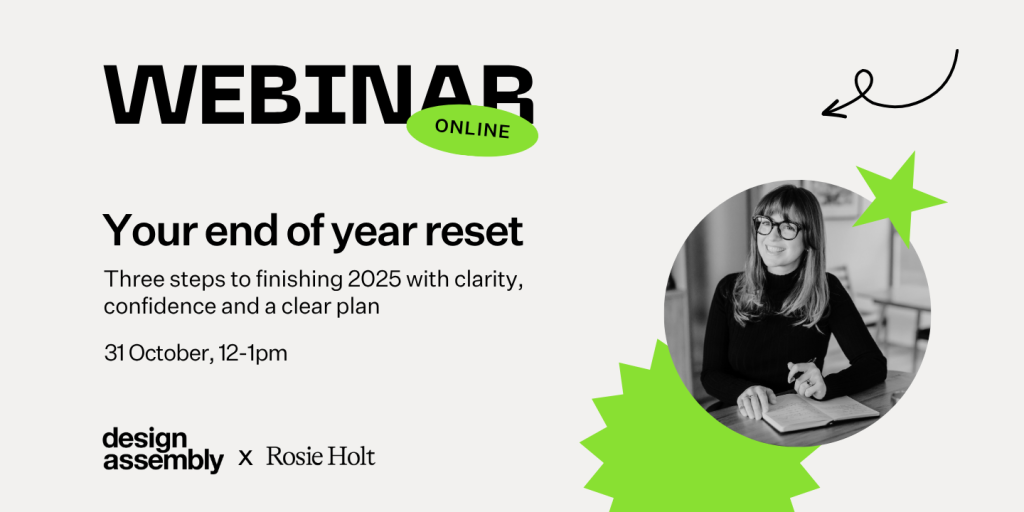 WEBINAR
ONLINE

Your end of year reset

Three steps to finishing 2025 with clarity, confidence and a clear plan

31 October, 12-1pm

design assembly x Rosie Holt